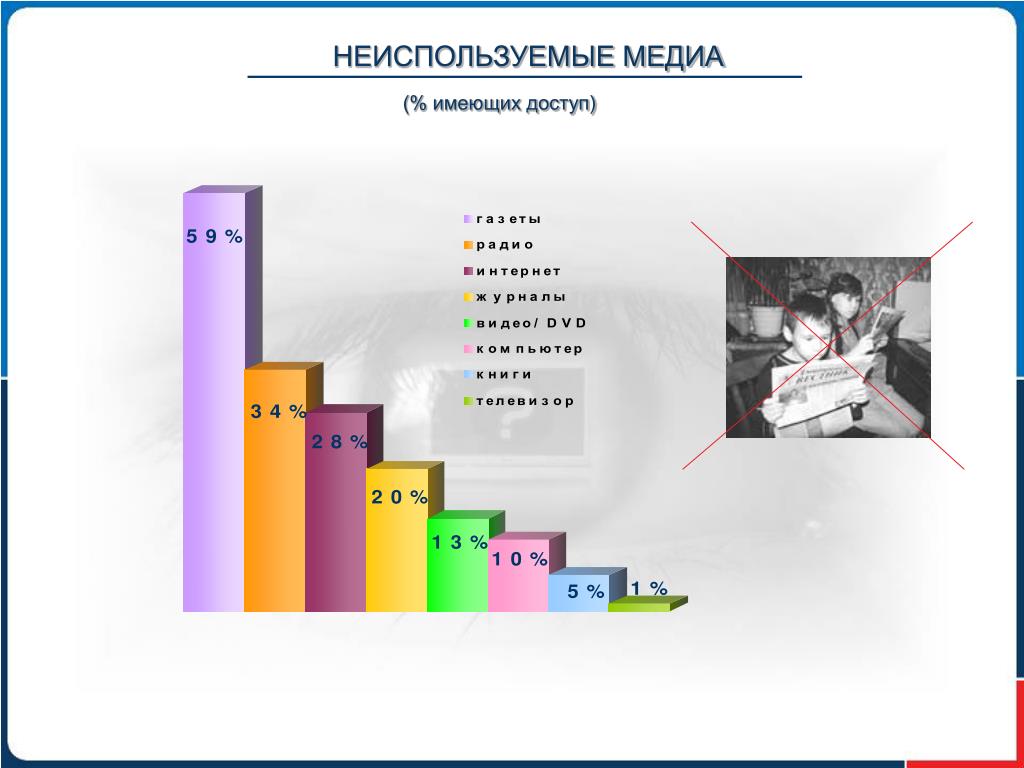 НЕИСПОЛЬЗУЕМЫЕ МЕДИА

(% имеющих доступ)

59%

34%

28%

20%

13%

10%

5%

1%

газеты
радио
интернет
журналы
видео/ DVD
компьютер
книги
телевизор